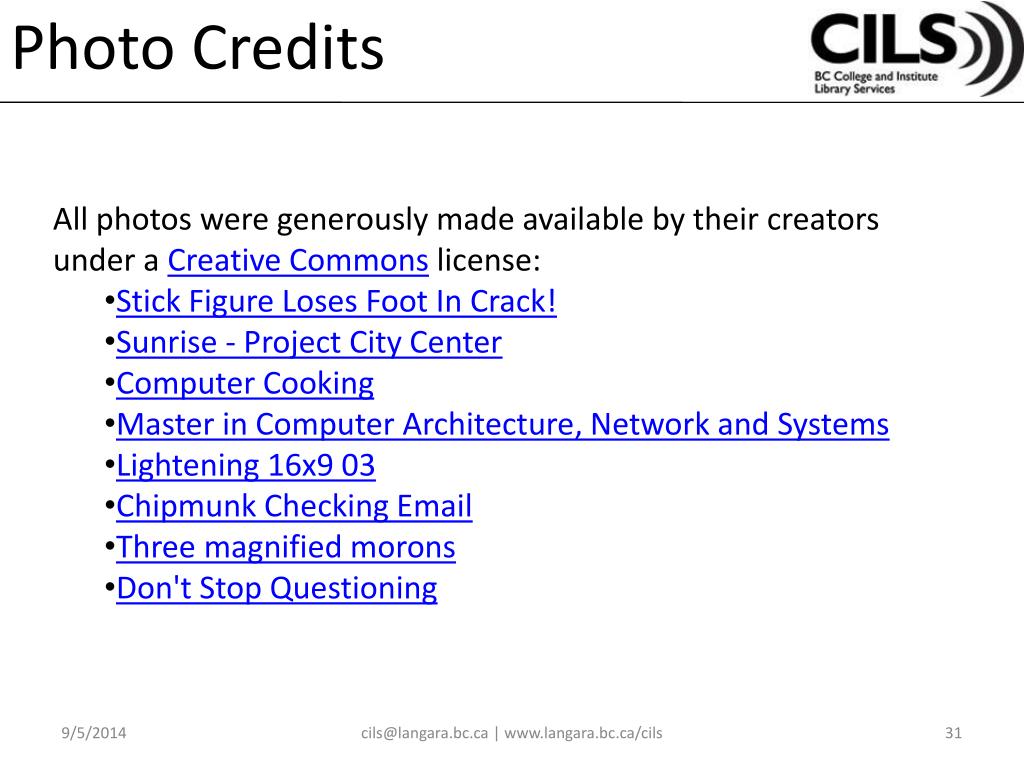 Photo Credits

CILS

BC College and Institute Library Services

All photos were generously made available by their creators under a Creative Commons license:

•Stick Figure Loses Foot In Crack!
•Sunrise - Project City Center
•Computer Cooking
•Master in Computer Architecture, Network and Systems
•Lightening 16x9 03
•Chipmunk Checking Email
•Three magnified morons
•Don't Stop Questioning

9/5/2014

cils@langara.bc.ca | www.langara.bc.ca/cils

31